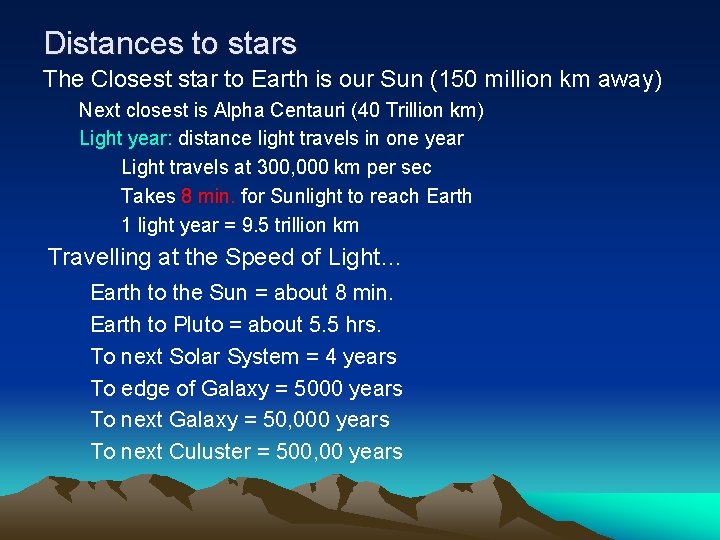 Distances to stars

The Closest star to Earth is our Sun (150 million km away)

Next closest is Alpha Centauri (40 Trillion km)

Light year: distance light travels in one year

Light travels at 300,000 km per sec

Takes 8 min. for Sunlight to reach Earth

1 light year = 9.5 trillion km

Travelling at the Speed of Light...

Earth to the Sun = about 8 min.

Earth to Pluto = about 5.5 hrs.

To next Solar System = 4 years

To edge of Galaxy = 5000 years

To next Galaxy = 50,000 years

To next Culuster = 500,00 years